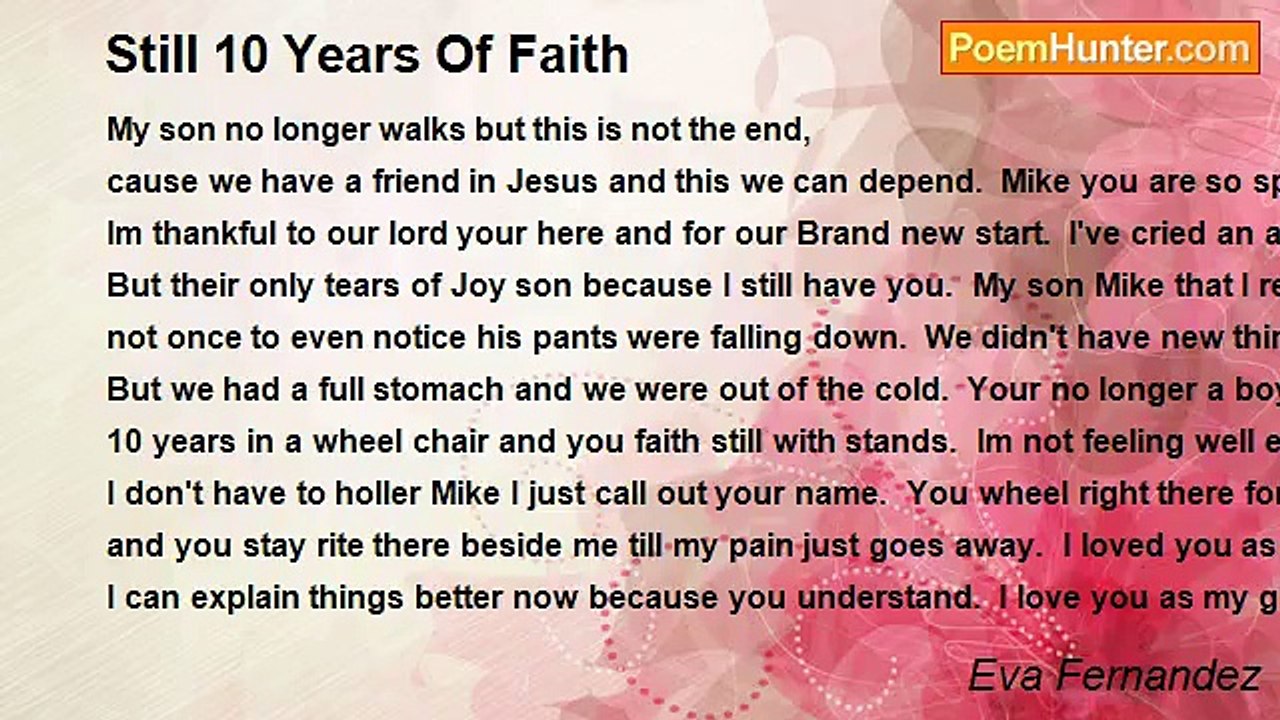 Still 10 Years Of Faith

PoemHunter.com

My son no longer walks but this is not the end,
cause we have a friend in Jesus and this we can depend. Mike you are so sp
Im thankful to our lord your here and for our Brand new start. I've cried an a
But their only tears of Joy son because I still have you. My son Mike that I re
not once to even notice his pants were falling down. We didn't have new thin
But we had a full stomach and we were out of the cold. Your no longer a boy
10 years in a wheel chair and you faith still with stands. Im not feeling well e
I don't have to holler Mike I just call out your name. You wheel right there for
and you stay rite there beside me till my pain just goes away. I loved you as
I can explain things better now because you understand. I love you as my g

Eva Fernandez